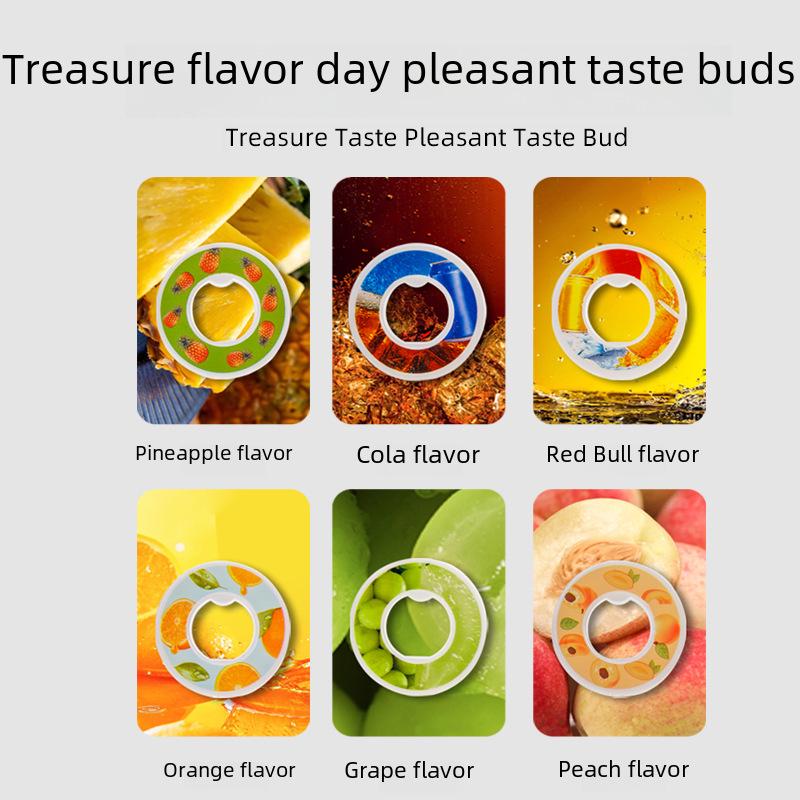 Treasure flavor day pleasant taste buds

Treasure Taste Pleasant Taste Bud

Pineapple flavor

Cola flavor

Red Bull flavor

Orange flavor

Grape flavor

Peach flavor